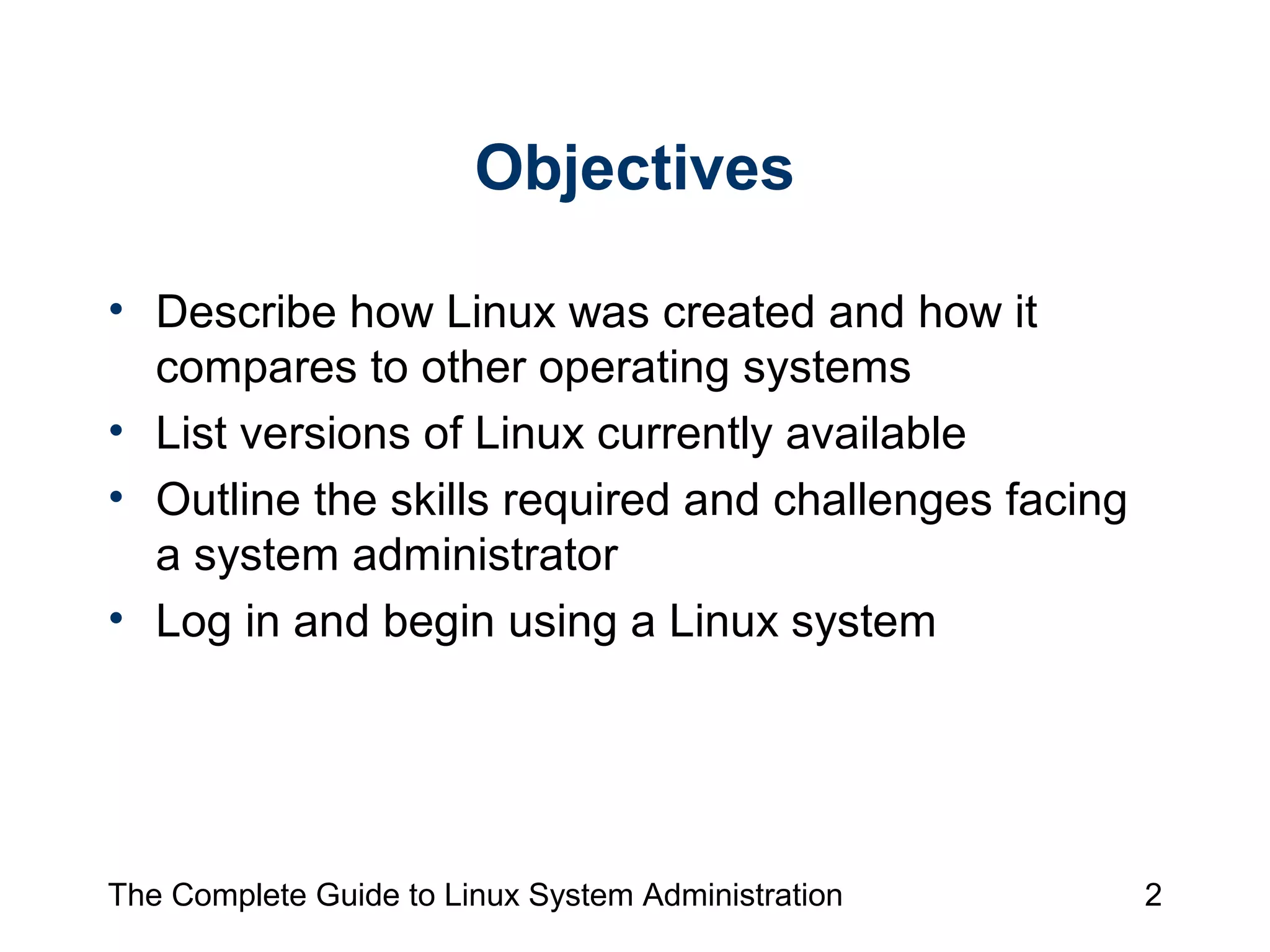 Objectives

• Describe how Linux was created and how it compares to other operating systems
• List versions of Linux currently available
• Outline the skills required and challenges facing a system administrator
• Log in and begin using a Linux system

The Complete Guide to Linux System Administration 2